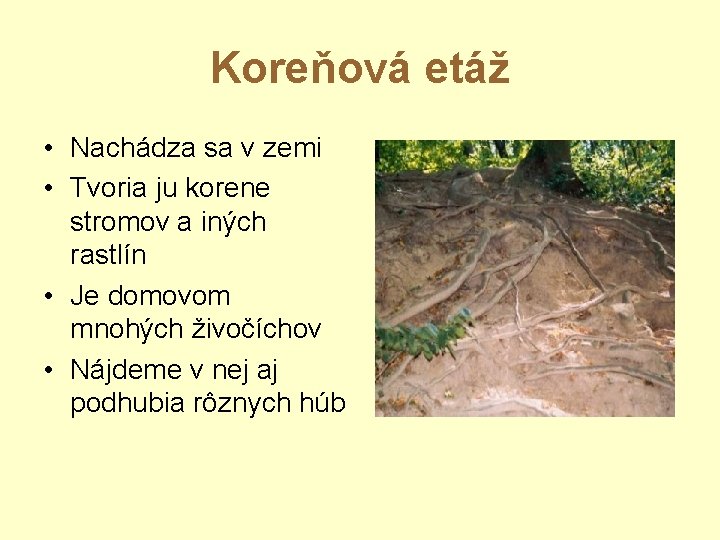 Koreňová etáž

• Nachádza sa v zemi
• Tvoria ju korene stromov a iných rastlín
• Je domovom mnohých živočíchov
• Nájdeme v nej aj podhubia rôznych húb